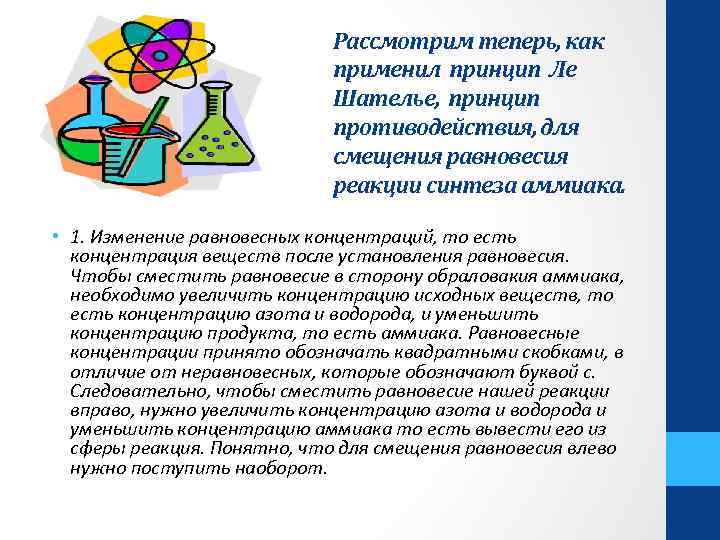 Рассмотрим теперь, как применил принцип Ле Шателье, принцип противодействия, для смещения равновесия реакции синтеза аммиака.

• 1. Изменение равновесных концентраций, то есть концентрация веществ после установления равновесия. Чтобы сместить равновесие в сторону обраловакия аммиака, необходимо увеличить концентрацию исходных веществ, то есть концентрацию азота и водорода, и уменьшить концентрацию продукта, то есть аммиака. Равновесные концентрации принято обозначать квадратными скобками, в отличие от неравновесных, которые обозначают буквой с. Следовательно, чтобы сместить равновесие нашей реакции вправо, нужно увеличить концентрацию азота и водорода и уменьшить концентрацию аммиака то есть вывести его из сферы реакция. Понятно, что для смещения равновесия влево нужно поступить наоборот.